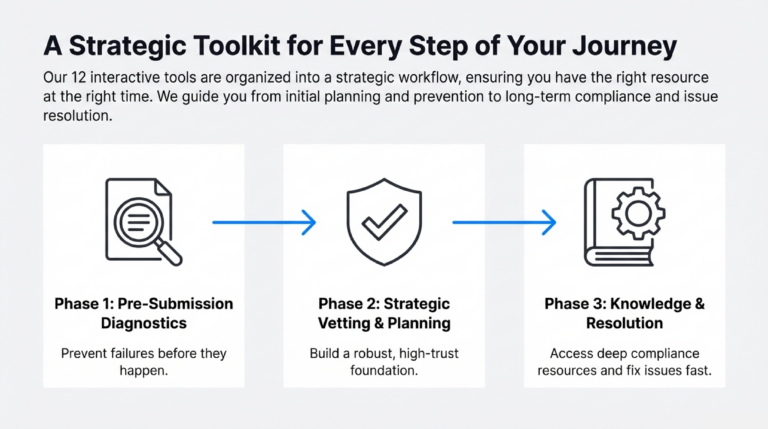 A Strategic Toolkit for Every Step of Your Journey

Our 12 interactive tools are organized into a strategic workflow, ensuring you have the right resource at the right time. We guide you from initial planning and prevention to long-term compliance and issue resolution.

Phase 1: Pre-Submission Diagnostics

Prevent failures before they happen.

Phase 2: Strategic Vetting & Planning

Build a robust, high-trust foundation.

Phase 3: Knowledge & Resolution

Access deep compliance resources and fix issues fast.